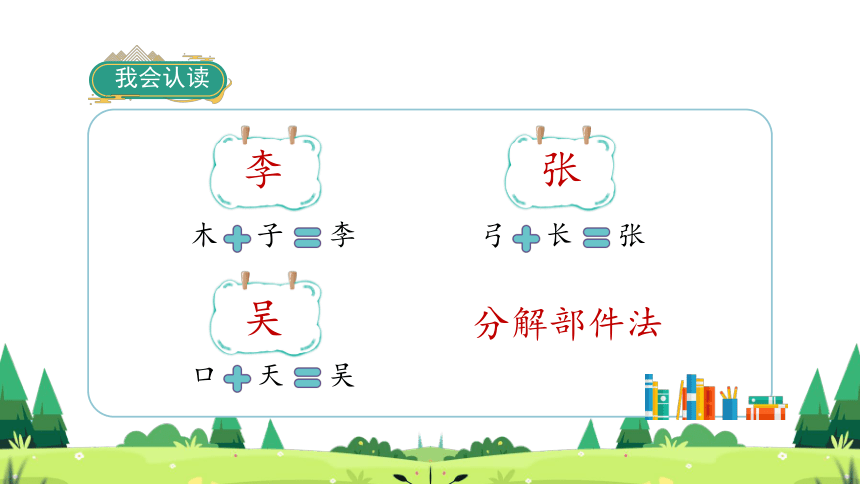 我会认读

李

木 + 子 = 李

张

弓 + 长 = 张

吴

口 + 天 = 吴

分解部件法